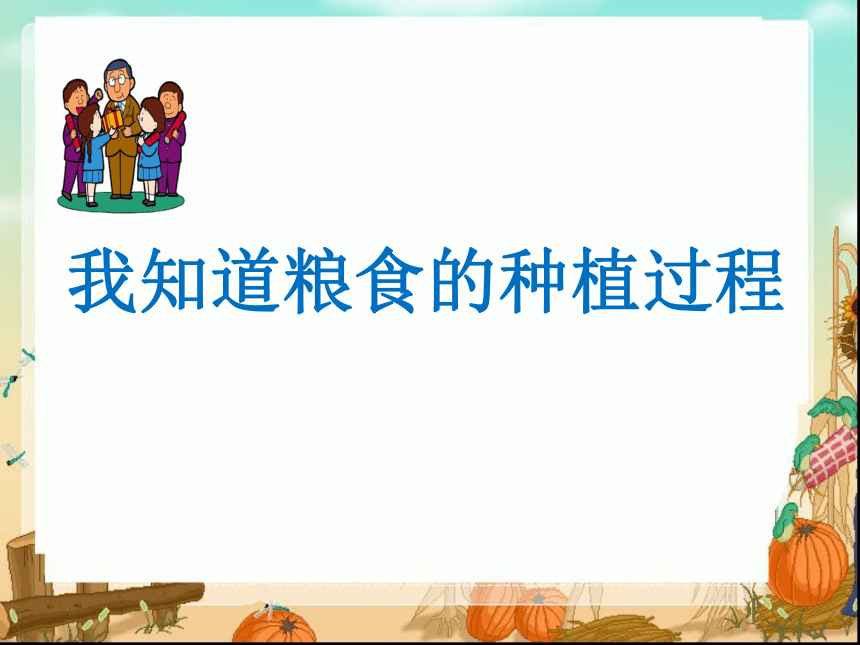 我知道粮食的种植过程